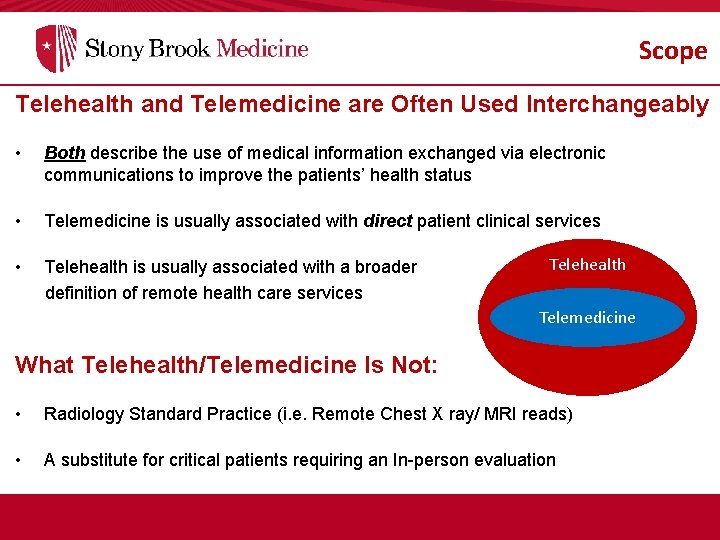 Stony Brook Medicine

Scope

Telehealth and Telemedicine are Often Used Interchangeably

• Both describe the use of medical information exchanged via electronic communications to improve the patients' health status

• Telemedicine is usually associated with direct patient clinical services

• Telehealth is usually associated with a broader definition of remote health care services

Telehealth

Telemedicine

What Telehealth/Telemedicine Is Not:

• Radiology Standard Practice (i.e. Remote Chest X ray/ MRI reads)

• A substitute for critical patients requiring an In-person evaluation